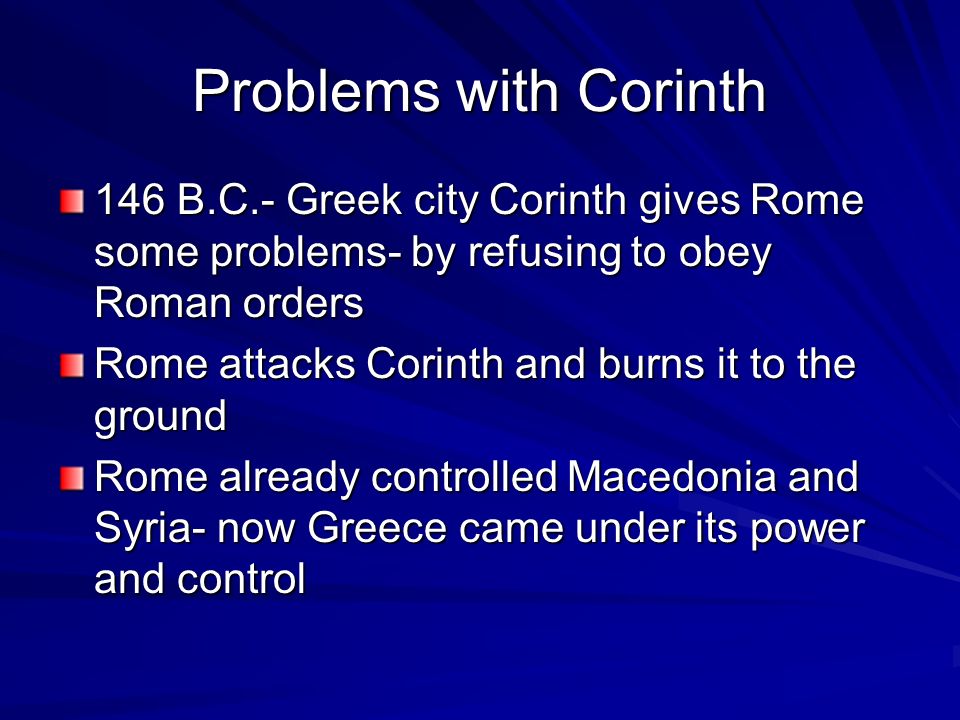 Problems with Corinth

146 B.C.- Greek city Corinth gives Rome some problems- by refusing to obey Roman orders

Rome attacks Corinth and burns it to the ground

Rome already controlled Macedonia and Syria- now Greece came under its power and control